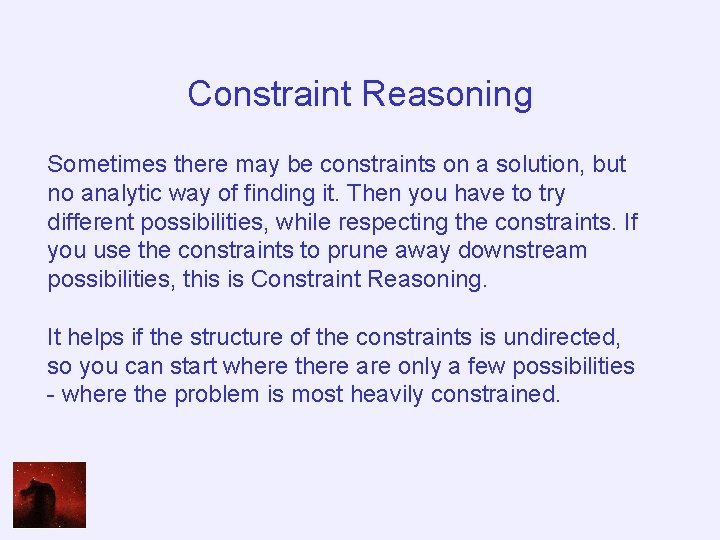 Constraint Reasoning

Sometimes there may be constraints on a solution, but no analytic way of finding it. Then you have to try different possibilities, while respecting the constraints. If you use the constraints to prune away downstream possibilities, this is Constraint Reasoning.

It helps if the structure of the constraints is undirected, so you can start where there are only a few possibilities - where the problem is most heavily constrained.